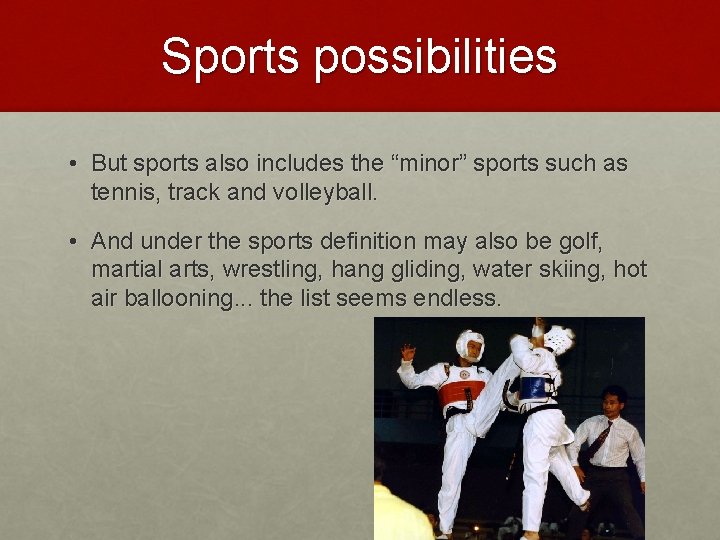 Sports possibilities

• But sports also includes the “minor” sports such as tennis, track and volleyball.

• And under the sports definition may also be golf, martial arts, wrestling, hang gliding, water skiing, hot air ballooning... the list seems endless.